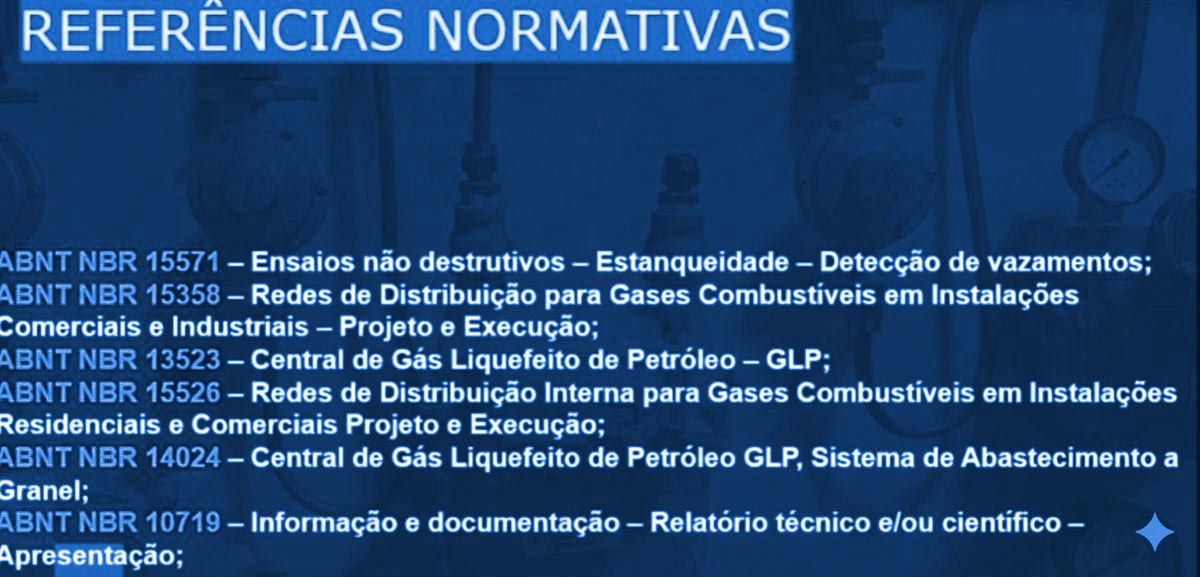 REFERÊNCIAS NORMATIVAS

ABNT NBR 15571 – Ensaios não destrutivos – Estanqueidade – Detecção de vazamentos;
ABNT NBR 15358 – Redes de Distribuição para Gases Combustíveis em Instalações Comerciais e Industriais – Projeto e Execução;
ABNT NBR 13523 – Central de Gás Liquefeito de Petróleo – GLP;
ABNT NBR 15526 – Redes de Distribuição Interna para Gases Combustíveis em Instalações Residenciais e Comerciais Projeto e Execução;
ABNT NBR 14024 – Central de Gás Liquefeito de Petróleo GLP, Sistema de Abastecimento a Granel;
ABNT NBR 10719 – Informação e documentação – Relatório técnico e/ou científico – Apresentação;